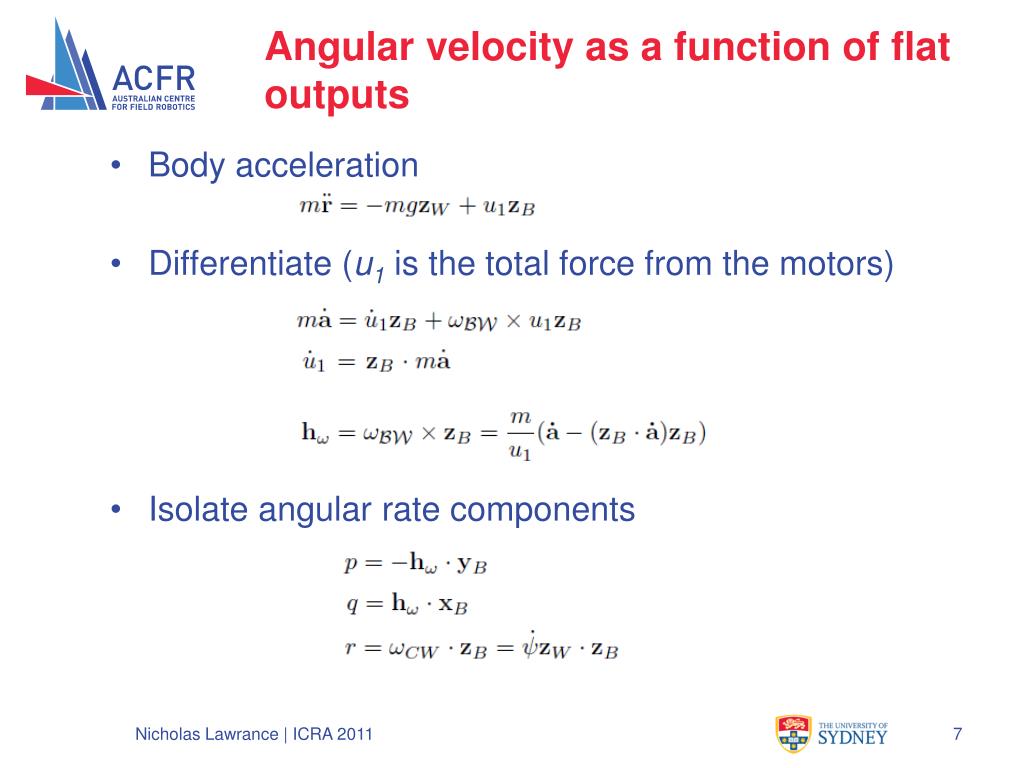 ACFR
AUSTRALIAN CENTRE FOR FIELD ROBOTICS

Angular velocity as a function of flat outputs

• Body acceleration

$m\ddot{\mathbf{r}} = -mg\mathbf{z}_W + u_1\mathbf{z}_B$

• Differentiate ($u_1$ is the total force from the motors)

$m\dot{\mathbf{a}} = \dot{u}_1\mathbf{z}_B + \omega_{\mathcal{BW}} \times u_1\mathbf{z}_B$

$\dot{u}_1 = \mathbf{z}_B \cdot m\dot{\mathbf{a}}$

$\mathbf{h}_\omega = \omega_{\mathcal{BW}} \times \mathbf{z}_B = \frac{m}{u_1}(\dot{\mathbf{a}} - (\mathbf{z}_B \cdot \dot{\mathbf{a}})\mathbf{z}_B)$

• Isolate angular rate components

$p = -\mathbf{h}_\omega \cdot \mathbf{y}_B$

$q = \mathbf{h}_\omega \cdot \mathbf{x}_B$

$r = \omega_{CW} \cdot \mathbf{z}_B = \dot{\psi}\mathbf{z}_W \cdot \mathbf{z}_B$

Nicholas Lawrance | ICRA 2011

THE UNIVERSITY OF SYDNEY

7